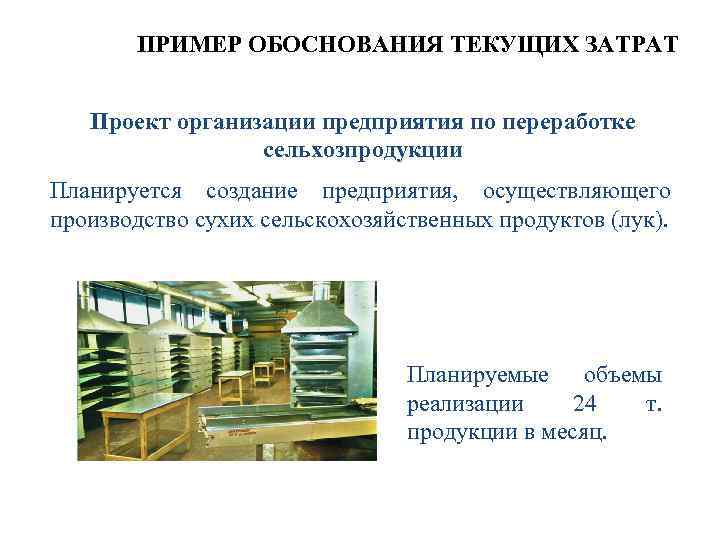 ПРИМЕР ОБОСНОВАНИЯ ТЕКУЩИХ ЗАТРАТ

Проект организации предприятия по переработке сельхозпродукции

Планируется создание предприятия, осуществляющего производство сухих сельскохозяйственных продуктов (лук).

Планируемые объемы реализации 24 т. продукции в месяц.